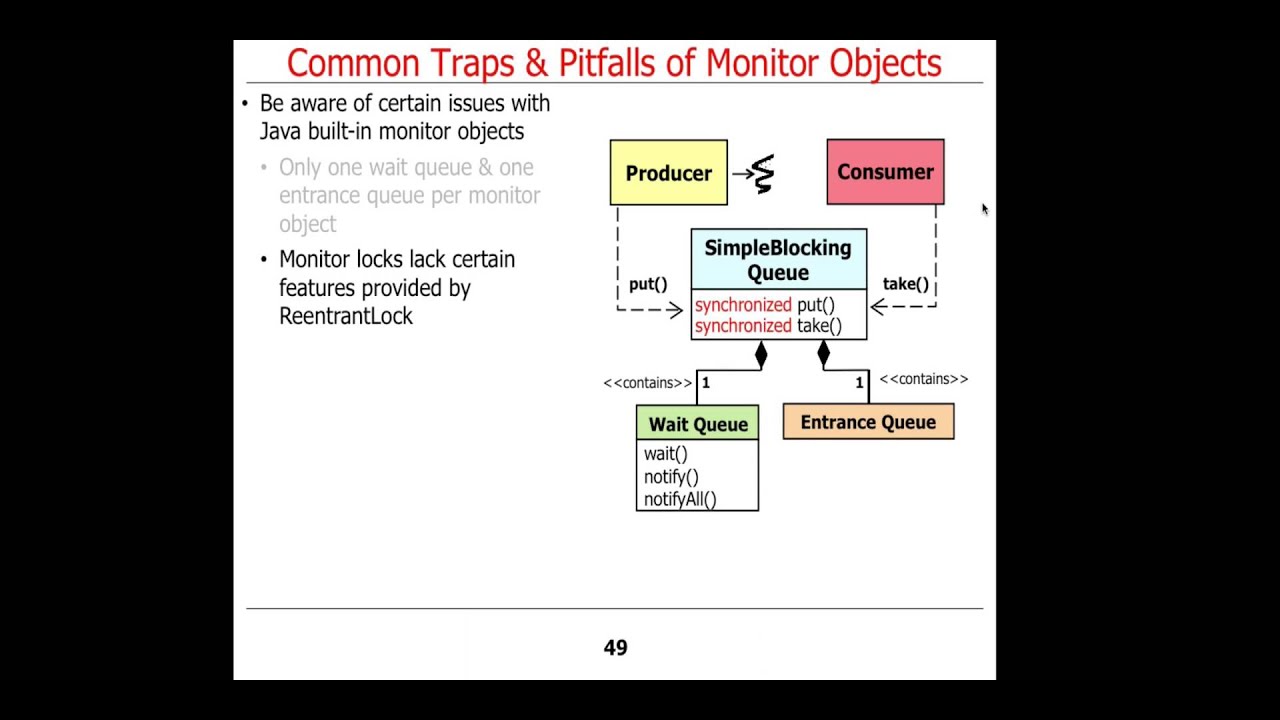 Common Traps & Pitfalls of Monitor Objects

• Be aware of certain issues with Java built-in monitor objects

• Only one wait queue & one entrance queue per monitor object

• Monitor locks lack certain features provided by ReentrantLock

Producer

Consumer

SimpleBlocking Queue

put()

take()

synchronized put()
synchronized take()

<<contains>> 1

1 <<contains>>

Wait Queue

wait()
notify()
notifyAll()

Entrance Queue

49